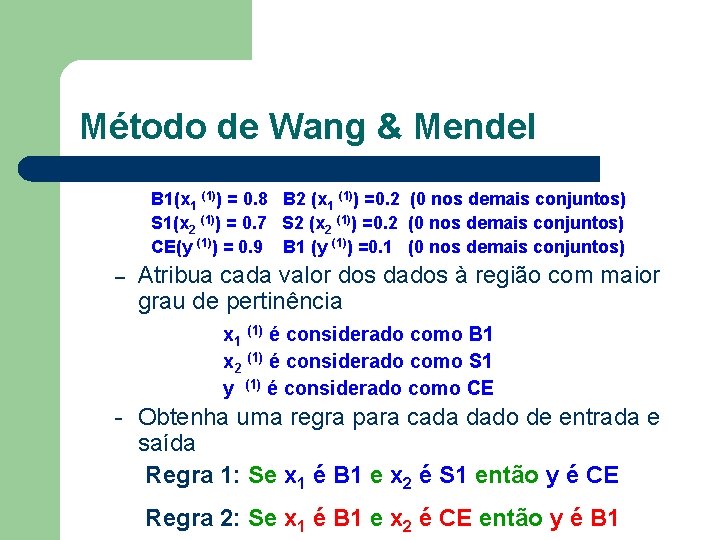 Método de Wang & Mendel

B1($x_1^{(1)}$) = 0.8 B2 ($x_1^{(1)}$) =0.2 (0 nos demais conjuntos)
S1($x_2^{(1)}$) = 0.7 S2 ($x_2^{(1)}$) =0.2 (0 nos demais conjuntos)
CE($y^{(1)}$) = 0.9 B1 ($y^{(1)}$) =0.1 (0 nos demais conjuntos)

– Atribua cada valor dos dados à região com maior grau de pertinência

$x_1^{(1)}$ é considerado como B1
$x_2^{(1)}$ é considerado como S1
$y^{(1)}$ é considerado como CE

- Obtenha uma regra para cada dado de entrada e saída

Regra 1: Se $x_1$ é B1 e $x_2$ é S1 então y é CE

Regra 2: Se $x_1$ é B1 e $x_2$ é CE então y é B1